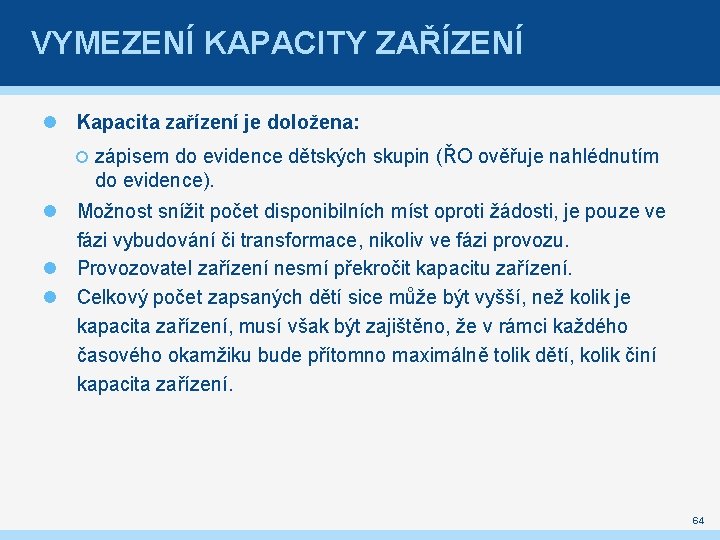 VYMEZENÍ KAPACITY ZAŘÍZENÍ

Kapacita zařízení je doložena:

zápisem do evidence dětských skupin (ŘO ověřuje nahlédnutím do evidence).

Možnost snížit počet disponibilních míst oproti žádosti, je pouze ve fázi vybudování či transformace, nikoliv ve fázi provozu.

Provozovatel zařízení nesmí překročit kapacitu zařízení.

Celkový počet zapsaných dětí sice může být vyšší, než kolik je kapacita zařízení, musí však být zajištěno, že v rámci každého časového okamžiku bude přítomno maximálně tolik dětí, kolik činí kapacita zařízení.

64